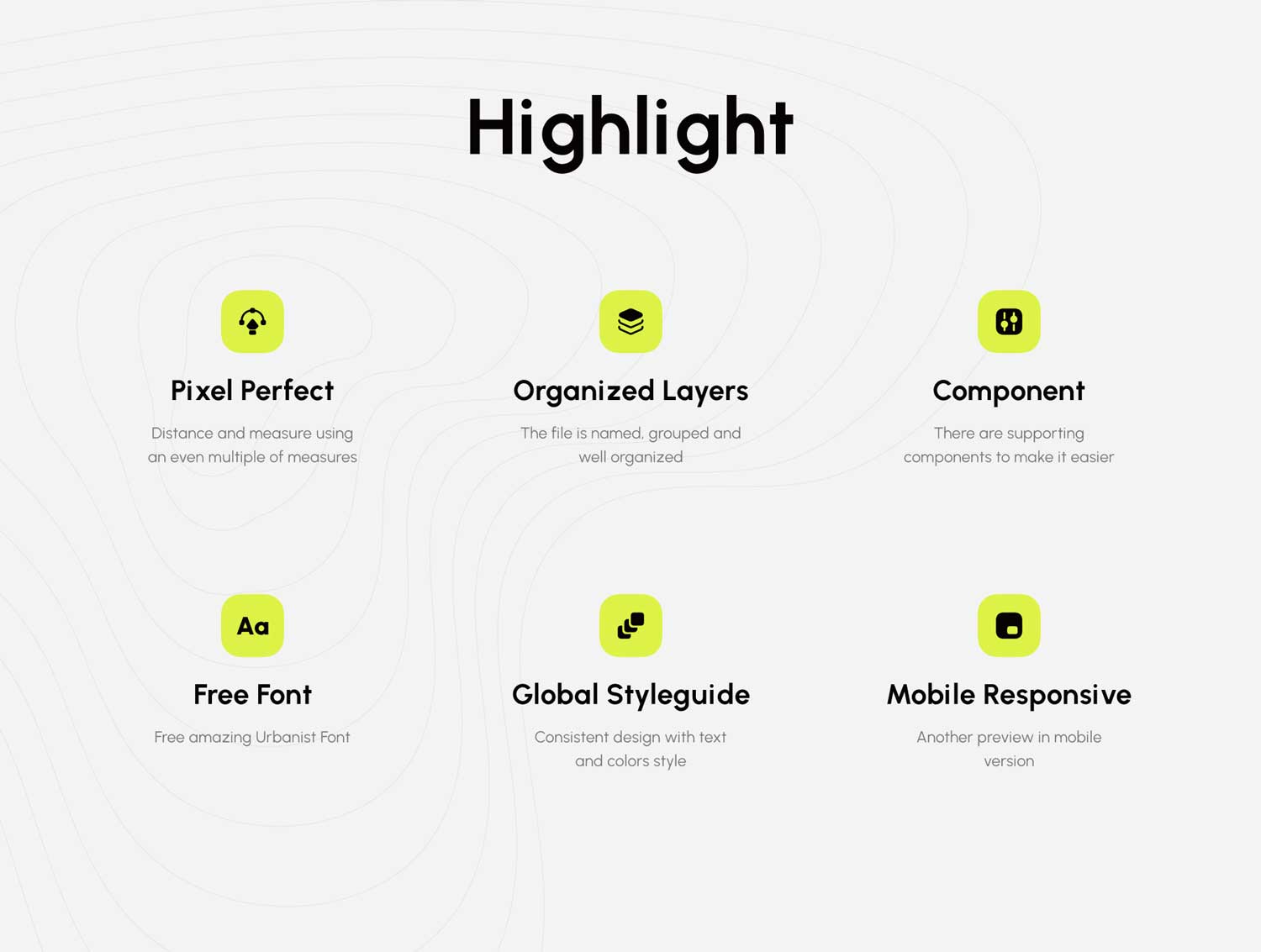 Highlight

Pixel Perfect

Distance and measure using an even multiple of measures

Organized Layers

The file is named, grouped and well organized

Component

There are supporting components to make it easier

Aa

Free Font

Free amazing Urbanist Font

Global Styleguide

Consistent design with text and colors style

Mobile Responsive

Another preview in mobile version